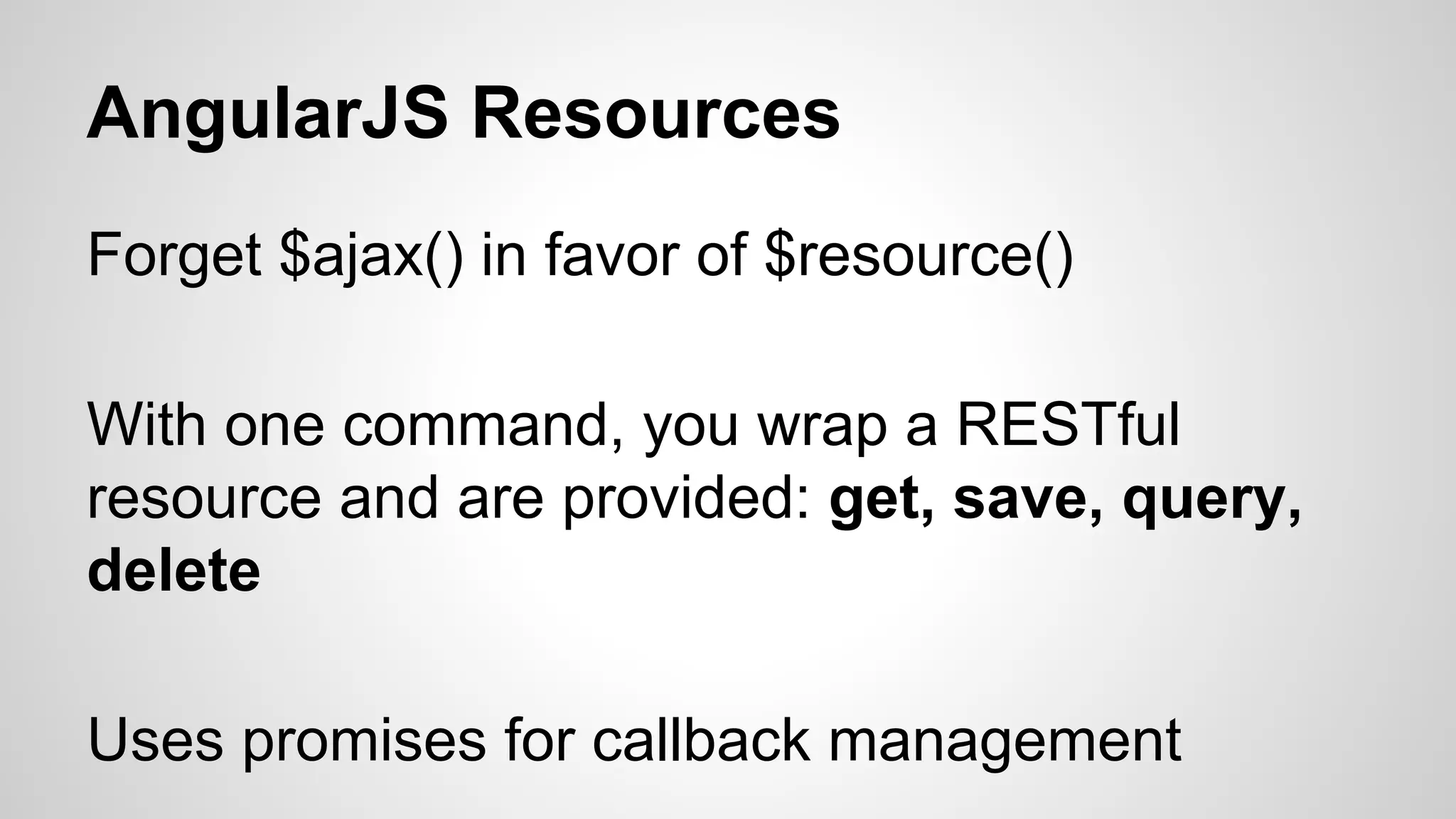 AngularJS Resources

Forget \$ajax() in favor of \$resource()

With one command, you wrap a RESTful resource and are provided: get, save, query, delete

Uses promises for callback management